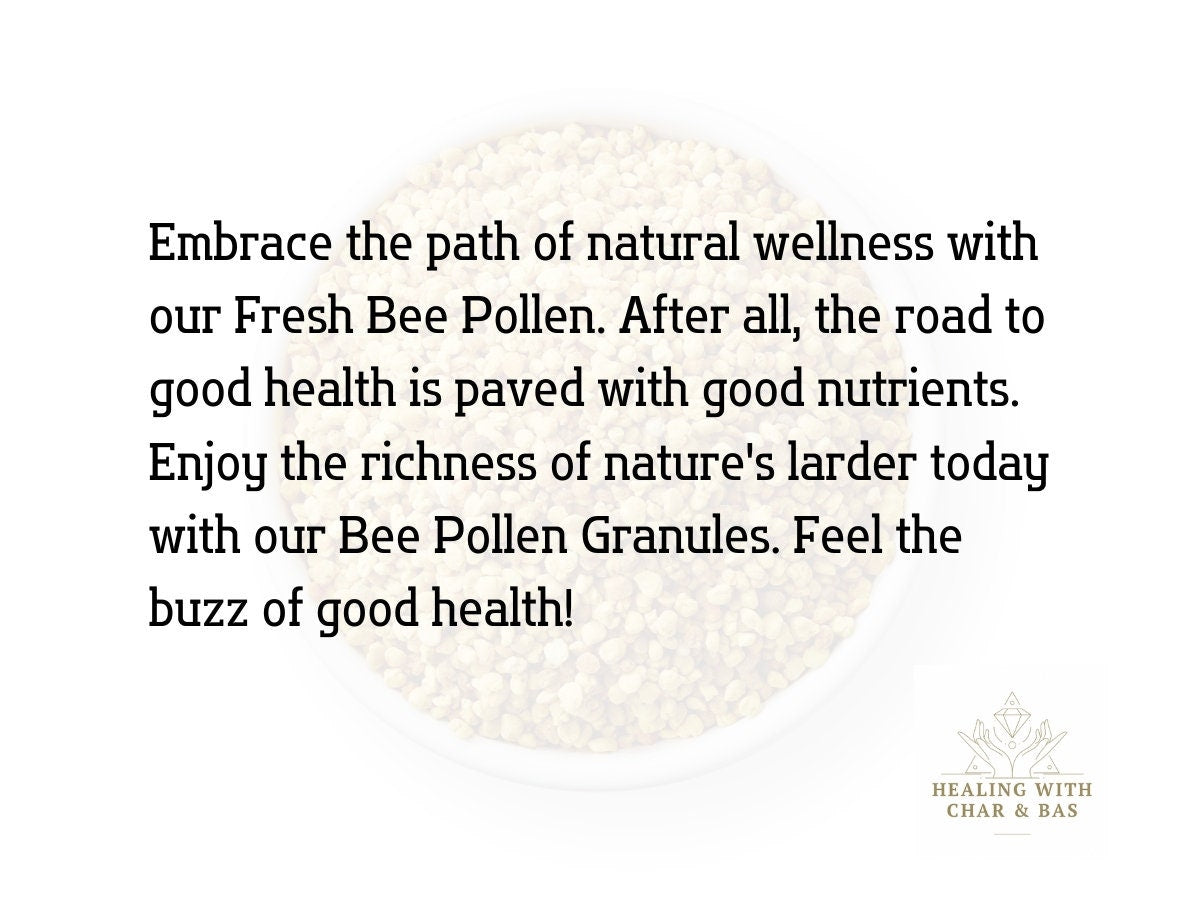 Embrace the path of natural wellness with our Fresh Bee Pollen. After all, the road to good health is paved with good nutrients. Enjoy the richness of nature's larder today with our Bee Pollen Granules. Feel the buzz of good health!

HEALING WITH CHAR & BAS